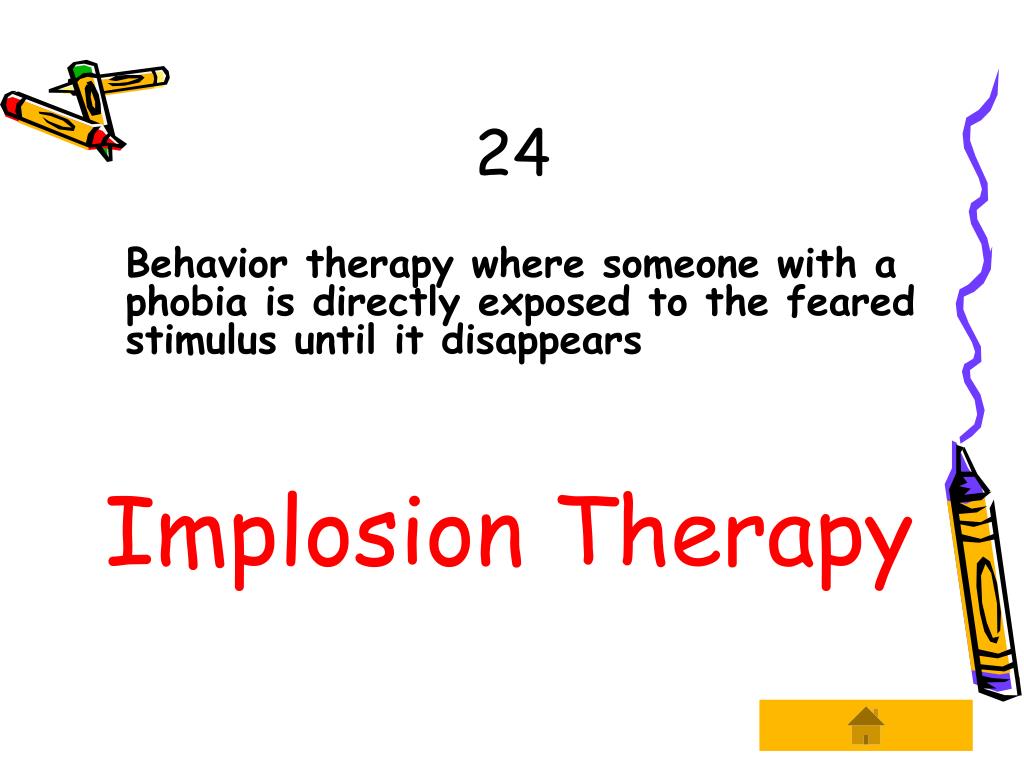 24

Behavior therapy where someone with a phobia is directly exposed to the feared stimulus until it disappears

Implosion Therapy